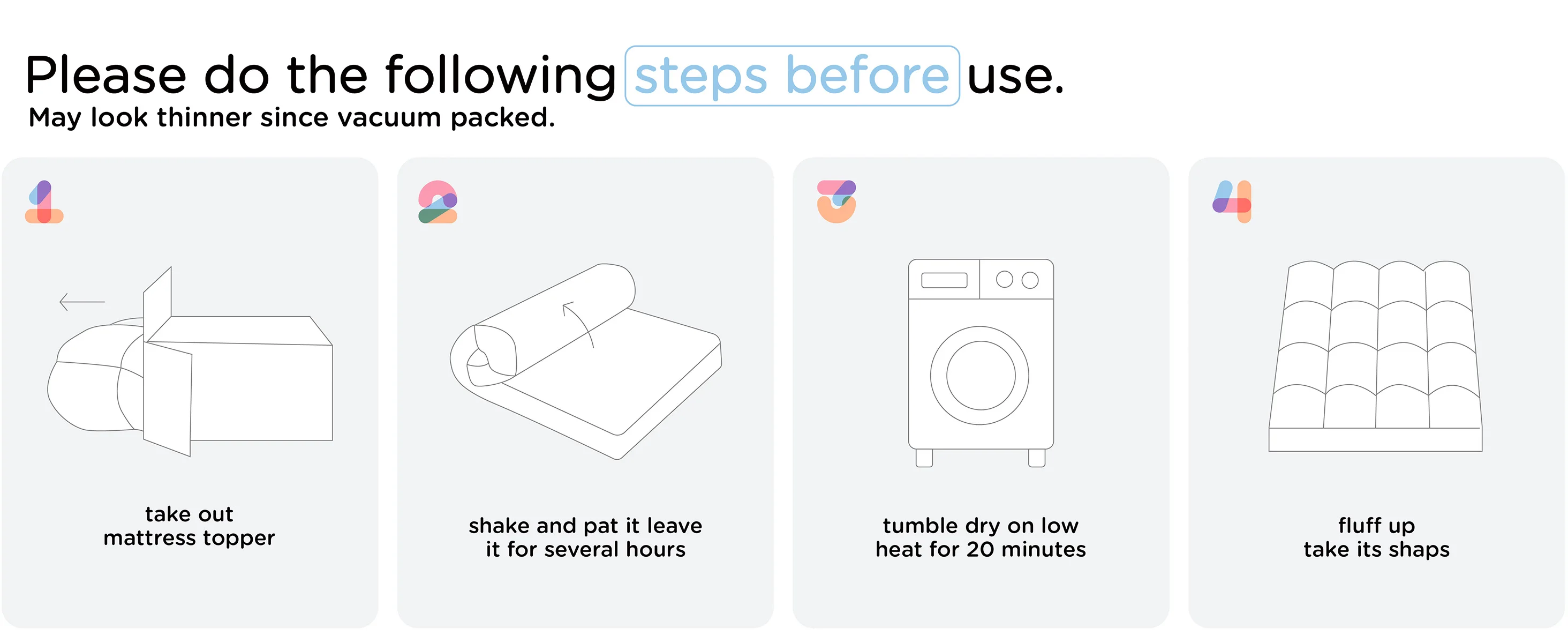 Please do the following steps before use.
May look thinner since vacuum packed.

1

take out
mattress topper

2

shake and pat it leave
it for several hours

3

tumble dry on low
heat for 20 minutes

4

fluff up
take its shaps